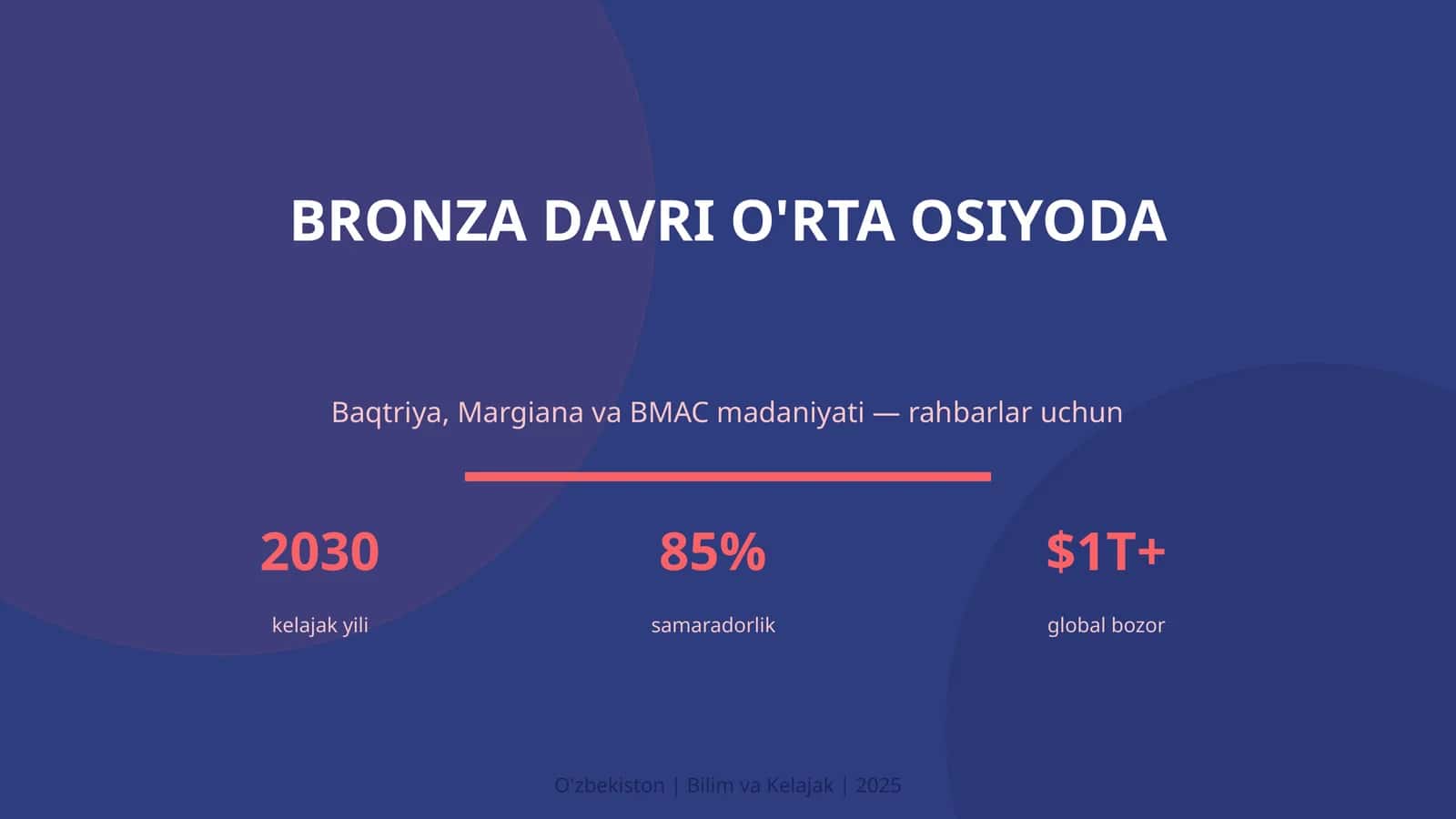 BRONZA DAVRI O'RTA OSIYODA

Baqtriya, Margiana va BMAC madaniyati — rahbarlar uchun

2030
kelajak yili

85%
samaradorlik

$1T+
global bozor

O'zbekiston | Bilim va Kelajak | 2025